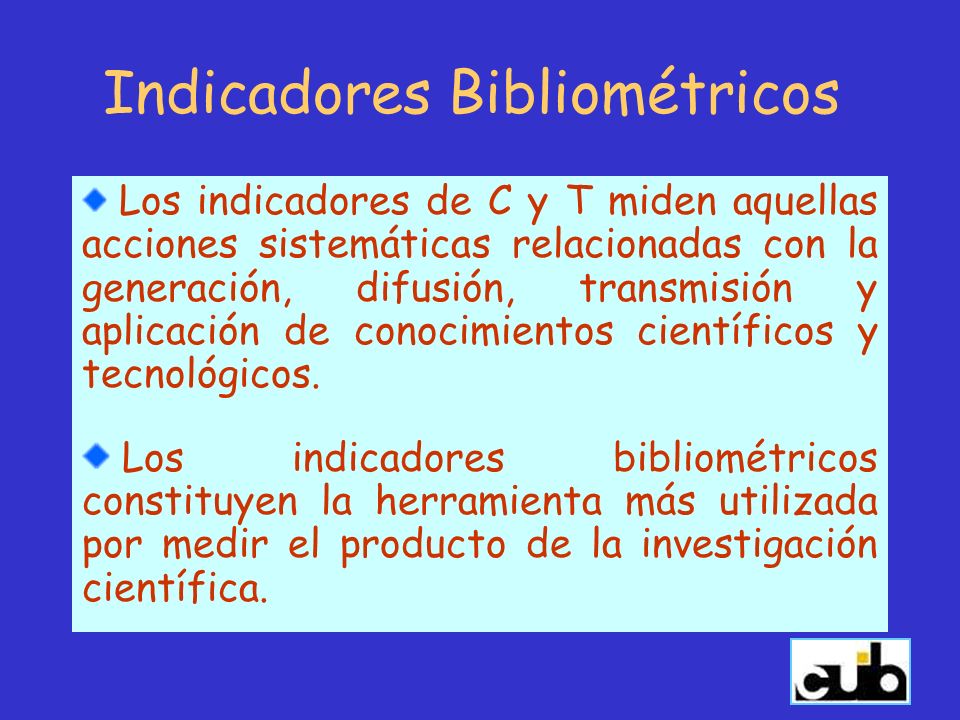 Indicadores Bibliométricos

Los indicadores de C y T miden aquellas acciones sistemáticas relacionadas con la generación, difusión, transmisión y aplicación de conocimientos científicos y tecnológicos.

Los indicadores bibliométricos constituyen la herramienta más utilizada por medir el producto de la investigación científica.

cub